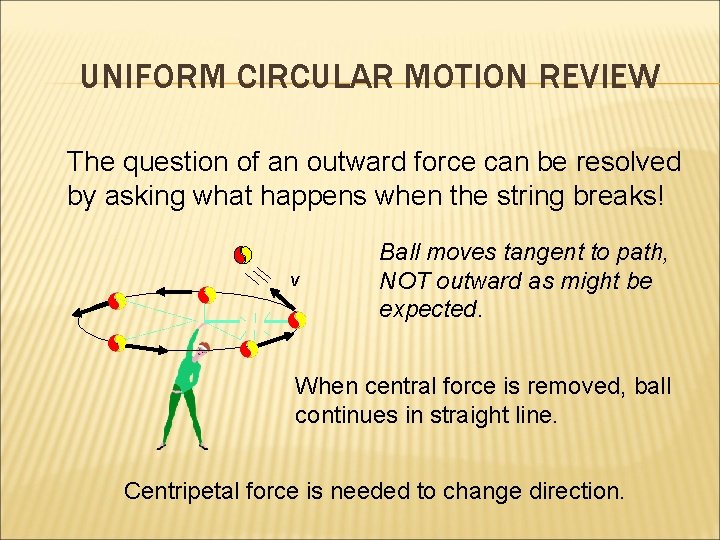 UNIFORM CIRCULAR MOTION REVIEW

The question of an outward force can be resolved by asking what happens when the string breaks!

v

Ball moves tangent to path, NOT outward as might be expected.

When central force is removed, ball continues in straight line.

Centripetal force is needed to change direction.